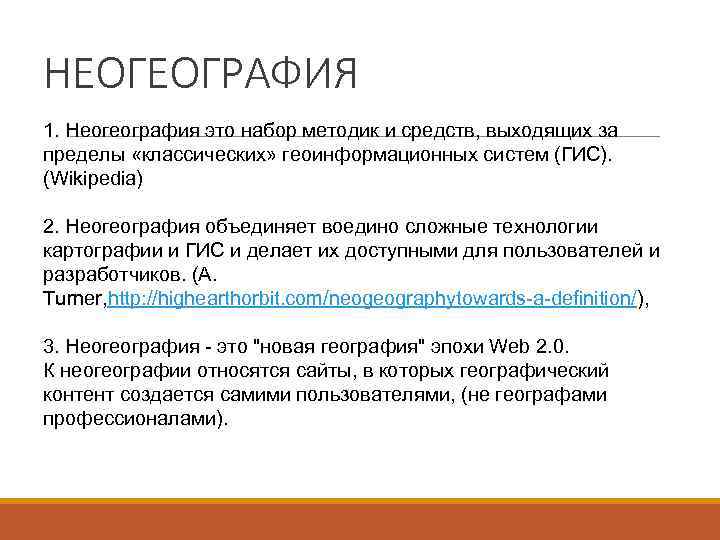 НЕОГЕОГРАФИЯ

1. Неогеография это набор методик и средств, выходящих за пределы «классических» геоинформационных систем (ГИС). (Wikipedia)

2. Неогеография объединяет воедино сложные технологии картографии и ГИС и делает их доступными для пользователей и разработчиков. (A. Turner,http://highearthorbit.com/neogeographytowards-a-definition/),

3. Неогеография - это "новая география" эпохи Web 2.0. К неогеографии относятся сайты, в которых географический контент создается самими пользователями, (не географами профессионалами).